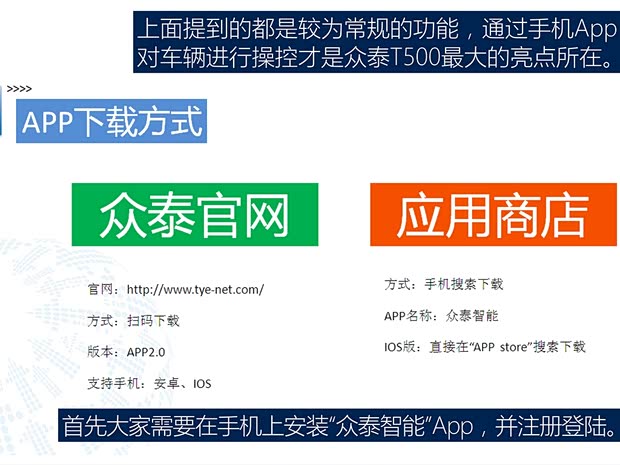 上面提到的都是较为常规的功能，通过手机App对车辆进行操控才是众泰T500最大的亮点所在。

>>>>

APP下载方式

众泰官网

官网：http://www.tye-net.com/

方式：扫码下载

版本：APP2.0

支持手机：安卓、IOS

应用商店

方式：手机搜索下载

APP名称：众泰智能

IOS版：直接在“APP store”搜索下载

首先大家需要在手机上安装“众泰智能”App，并注册登陆。